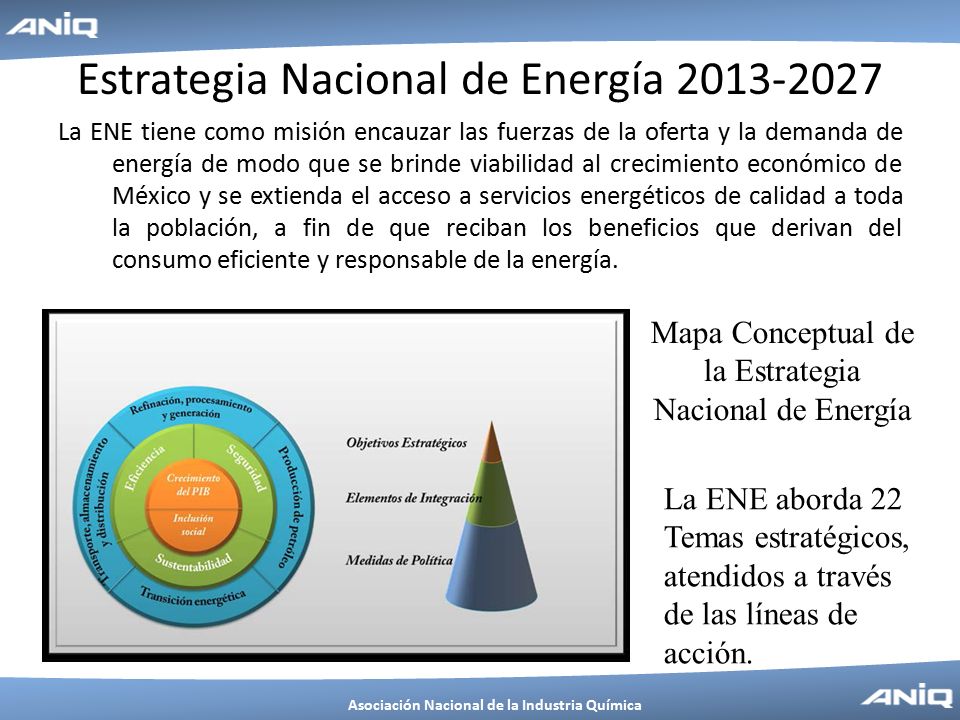 ANIQ

Estrategia Nacional de Energía 2013-2027

La ENE tiene como misión encauzar las fuerzas de la oferta y la demanda de energía de modo que se brinde viabilidad al crecimiento económico de México y se extienda el acceso a servicios energéticos de calidad a toda la población, a fin de que reciban los beneficios que derivan del consumo eficiente y responsable de la energía.

Refinación, procesamiento y generación
Producción de petróleo
Transición energética
Transporte, almacenamiento y distribución
Eficiencia
Seguridad
Sustentabilidad
Crecimiento del PIB
Inclusión social

Objetivos Estratégicos
Elementos de Integración
Medidas de Política

Mapa Conceptual de la Estrategia Nacional de Energía

La ENE aborda 22 Temas estratégicos, atendidos a través de las líneas de acción.

Asociación Nacional de la Industria Química

ANIQ